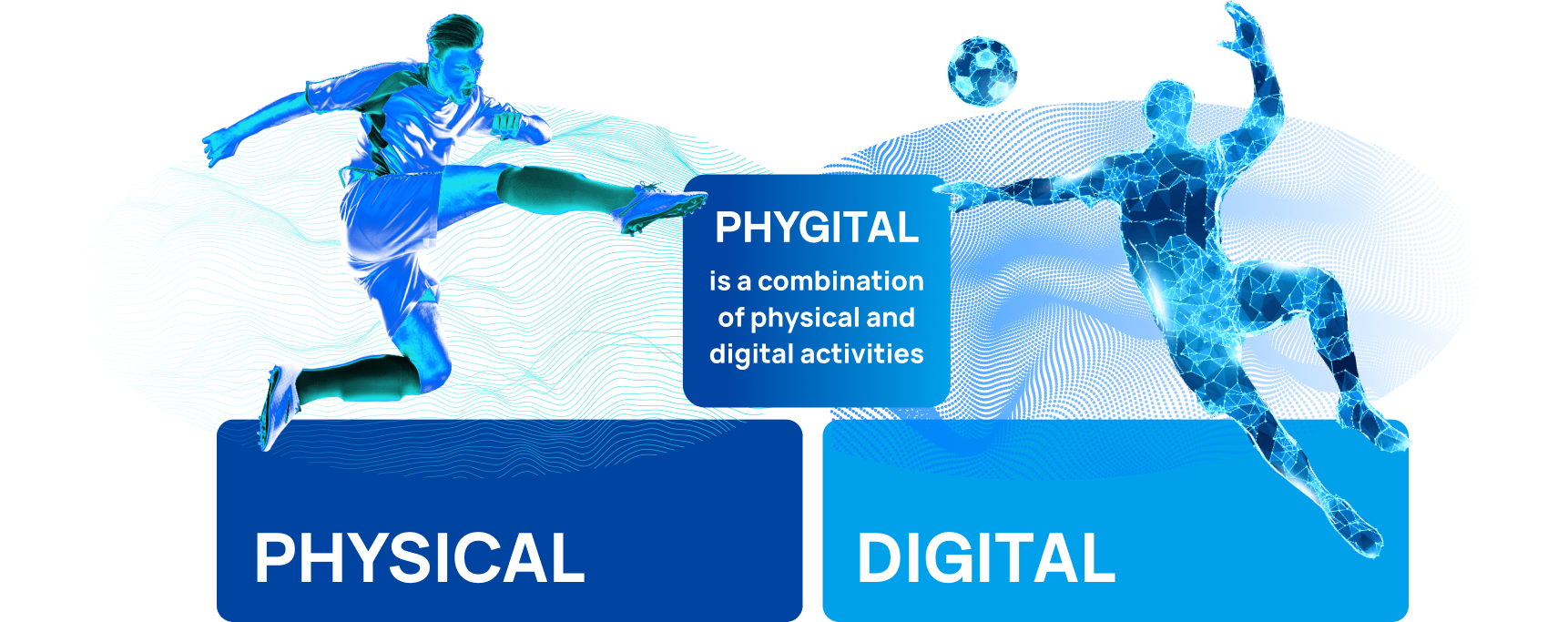 PHYGITAL

is a combination of physical and digital activities

PHYSICAL

DIGITAL